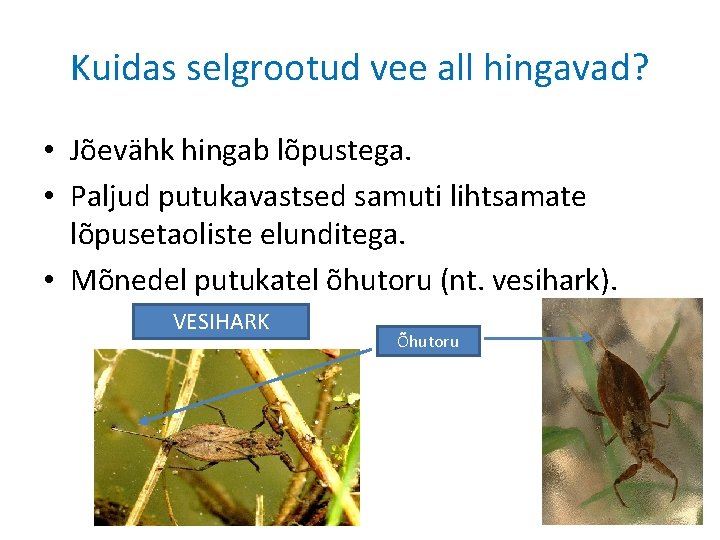 Kuidas selgrootud vee all hingavad?

• Jõevähk hingab lõpustega.
• Paljud putukavastsed samuti lihtsamate lõpusetaoliste elunditega.
• Mõnedel putukatel õhutoru (nt. vesihark).

VESIHARK

Õhutoru